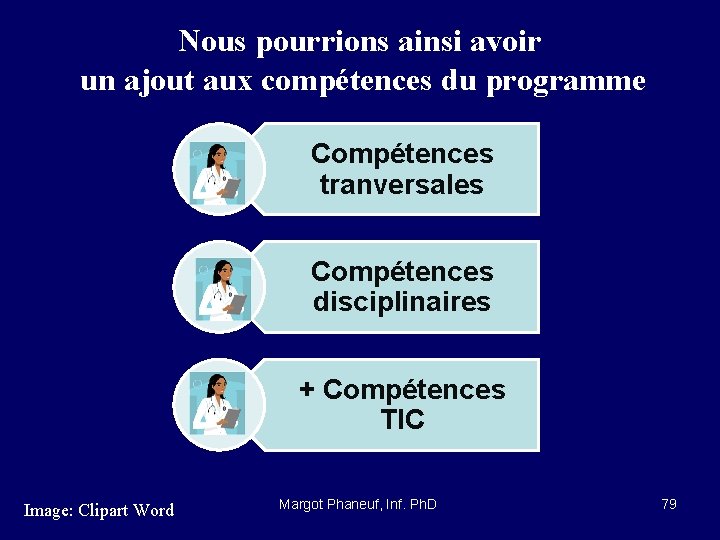 Nous pourrions ainsi avoir
un ajout aux compétences du programme

Compétences tranversales

Compétences disciplinaires

+ Compétences TIC

Image: Clipart Word

Margot Phaneuf, Inf. PhD

79